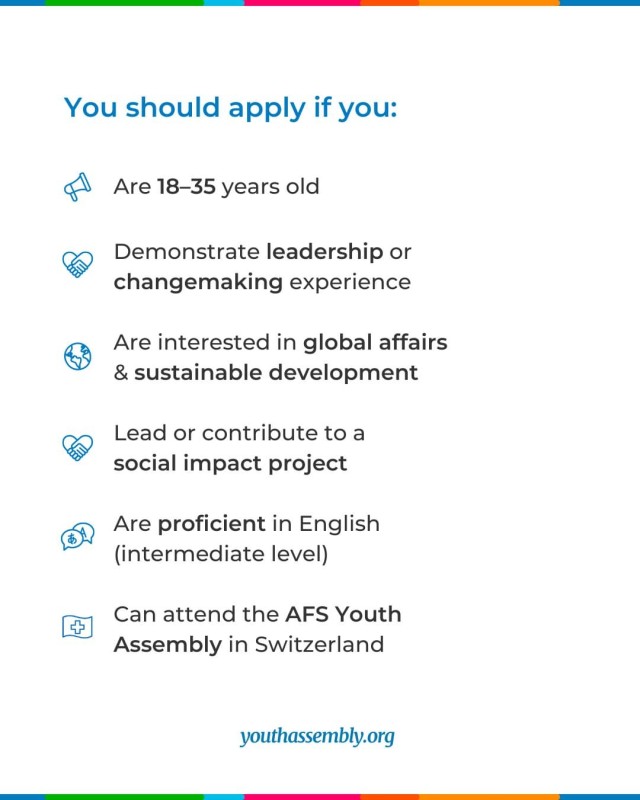 You should apply if you:

Are 18–35 years old

Demonstrate leadership or changemaking experience

Are interested in global affairs & sustainable development

Lead or contribute to a social impact project

Are proficient in English (intermediate level)

Can attend the AFS Youth Assembly in Switzerland

youthassembly.org